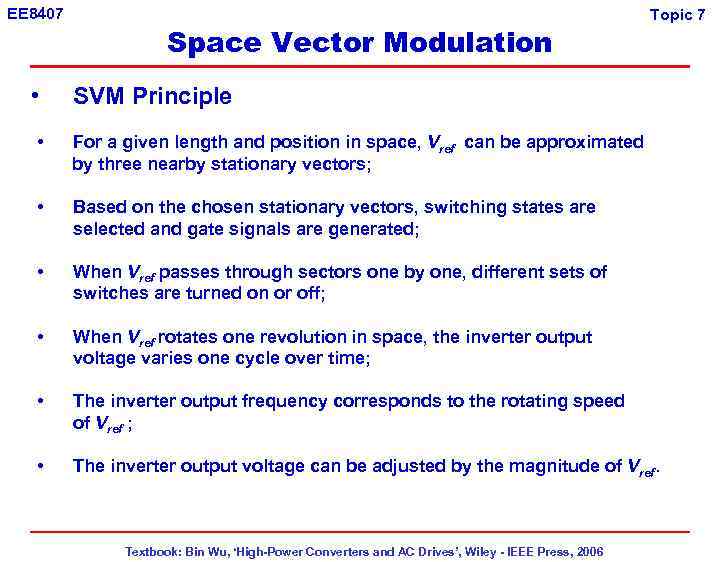 EE8407

Topic 7

Space Vector Modulation

• SVM Principle

• For a given length and position in space, $V_{ref}$ can be approximated by three nearby stationary vectors;

• Based on the chosen stationary vectors, switching states are selected and gate signals are generated;

• When $V_{ref}$ passes through sectors one by one, different sets of switches are turned on or off;

• When $V_{ref}$ rotates one revolution in space, the inverter output voltage varies one cycle over time;

• The inverter output frequency corresponds to the rotating speed of $V_{ref}$ ;

• The inverter output voltage can be adjusted by the magnitude of $V_{ref}$.

Textbook: Bin Wu, 'High-Power Converters and AC Drives', Wiley - IEEE Press, 2006